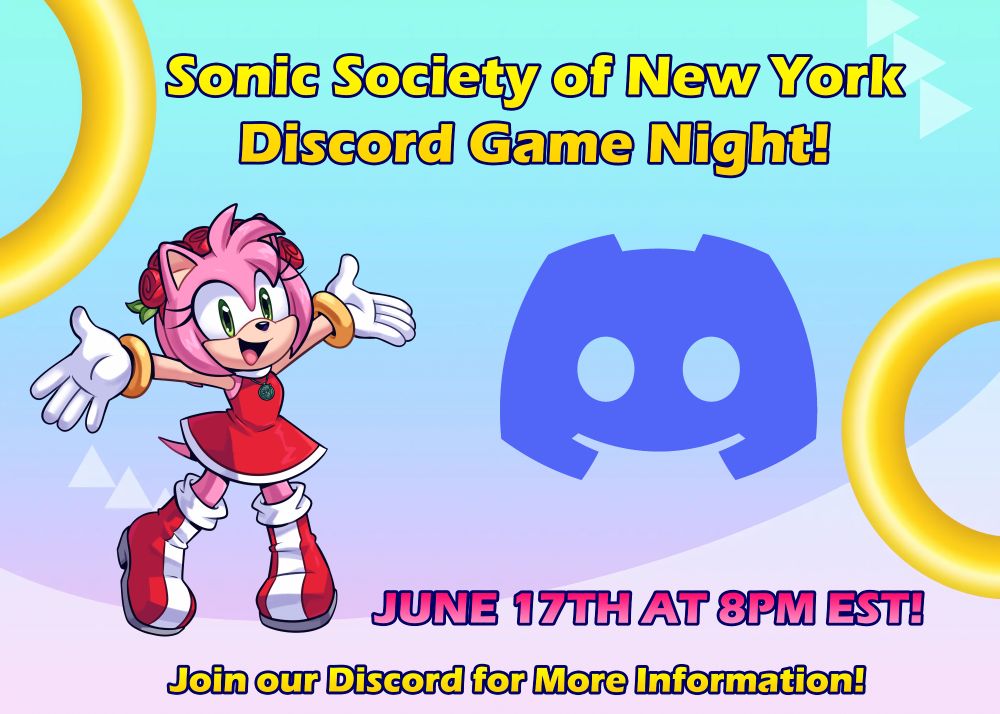 Sonic Society of New York
Discord Game Night!

JUNE 17TH AT 8PM EST!

Join our Discord for More Information!